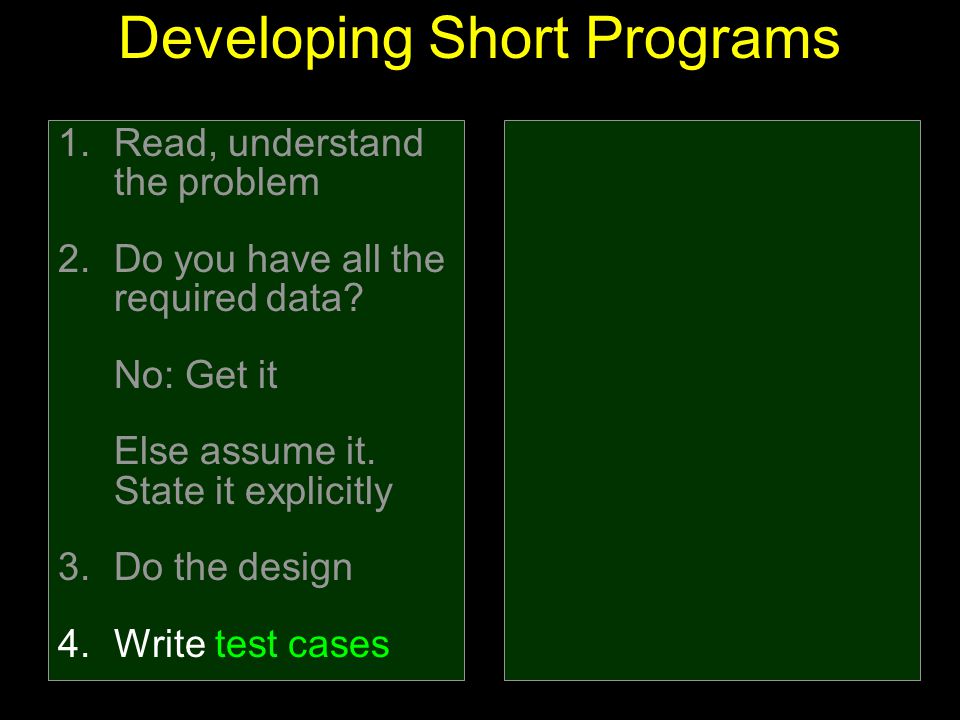 Developing Short Programs

1. Read, understand the problem

2. Do you have all the required data?

No: Get it

Else assume it. State it explicitly

3. Do the design

4. Write test cases